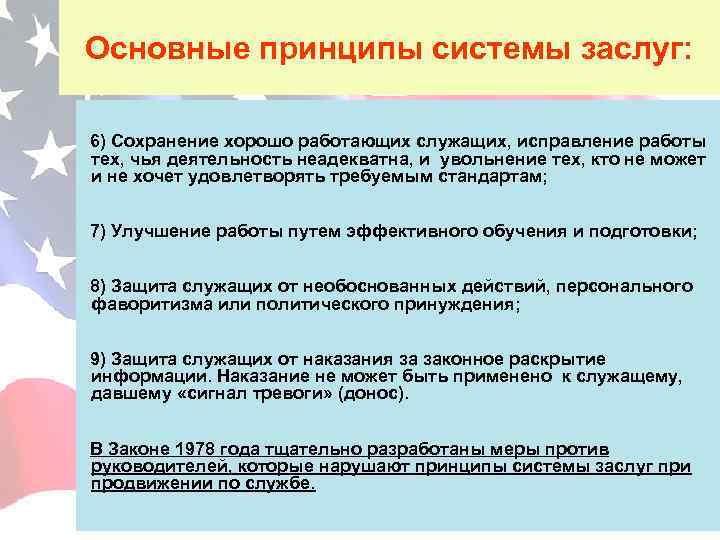 Основные принципы системы заслуг:

6) Сохранение хорошо работающих служащих, исправление работы тех, чья деятельность неадекватна, и увольнение тех, кто не может и не хочет удовлетворять требуемым стандартам;

7) Улучшение работы путем эффективного обучения и подготовки;

8) Защита служащих от необоснованных действий, персонального фаворитизма или политического принуждения;

9) Защита служащих от наказания за законное раскрытие информации. Наказание не может быть применено к служащему, давшему «сигнал тревоги» (донос).

В Законе 1978 года тщательно разработаны меры против руководителей, которые нарушают принципы системы заслуг при продвижении по службе.